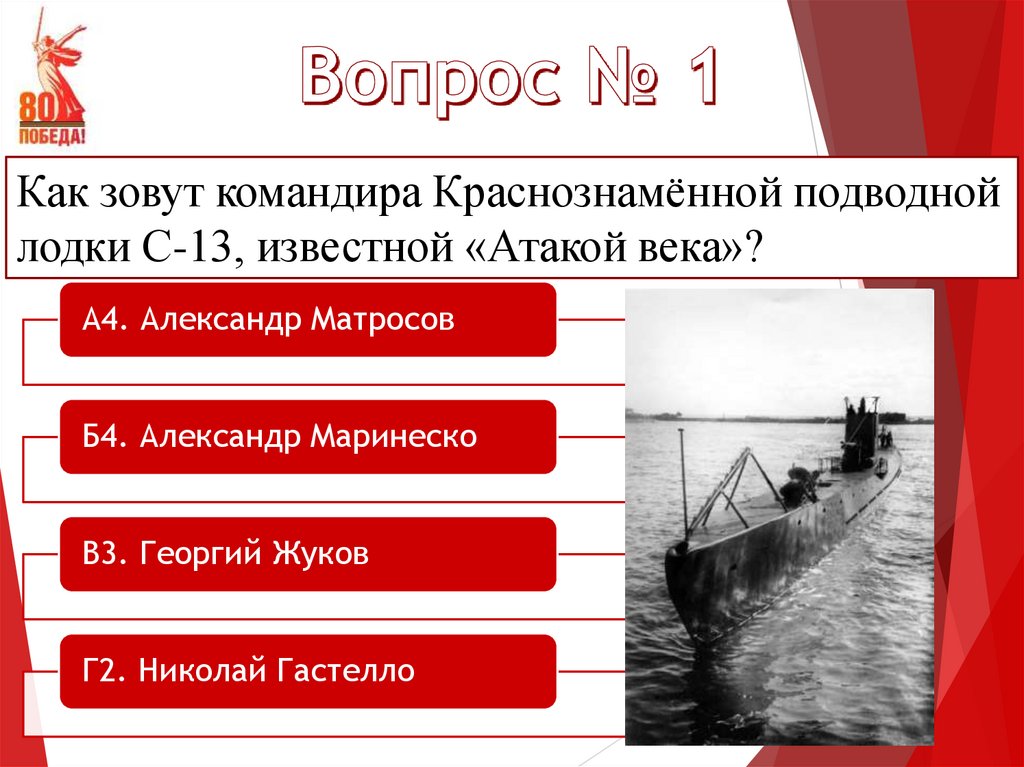 80 ПОБЕДА!

Вопрос № 1

Как зовут командира Краснознамённой подводной лодки С-13, известной «Атакой века»?

А4. Александр Матросов

Б4. Александр Маринеско

В3. Георгий Жуков

Г2. Николай Гастелло